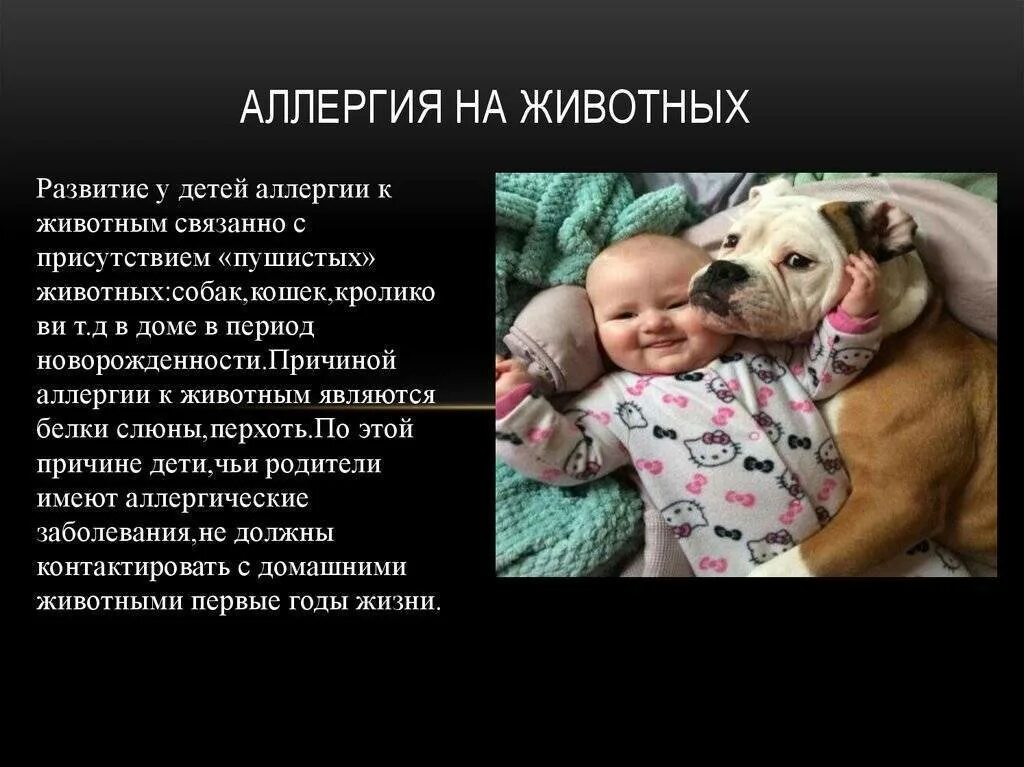 АЛЛЕРГИЯ НА ЖИВОТНЫХ

Развитие у детей аллергии к животным связанно с присутствием «пушистых» животных:собак,кошек,кролико ви т.д в доме в период новорожденности.Причиной аллергии к животным являются белки слюны,перхоть.По этой причине дети,чьи родители имеют аллергические заболевания,не должны контактировать с домашними животными первые годы жизни.